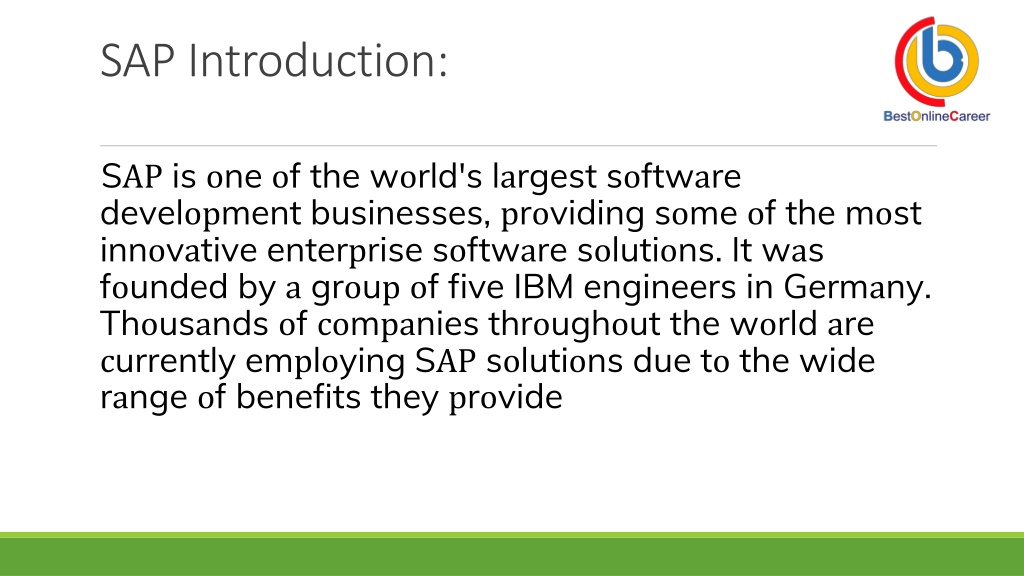 SAP Introduction:

BestOnlineCareer

SAP is one of the world's largest software development businesses, providing some of the most innovative enterprise software solutions. It was founded by a group of five IBM engineers in Germany. Thousands of companies throughout the world are currently employing SAP solutions due to the wide range of benefits they provide